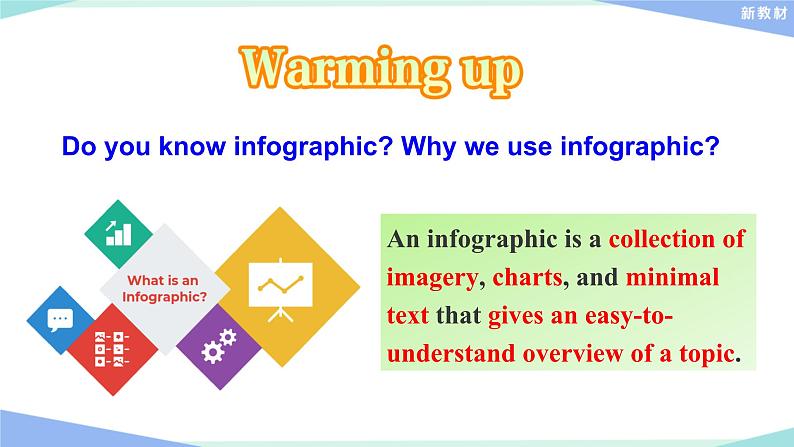 新教材

Warming up

Do you know infographic? Why we use infographic?

What is an Infographic?

An infographic is a collection of imagery, charts, and minimal text that gives an easy-to-understand overview of a topic.